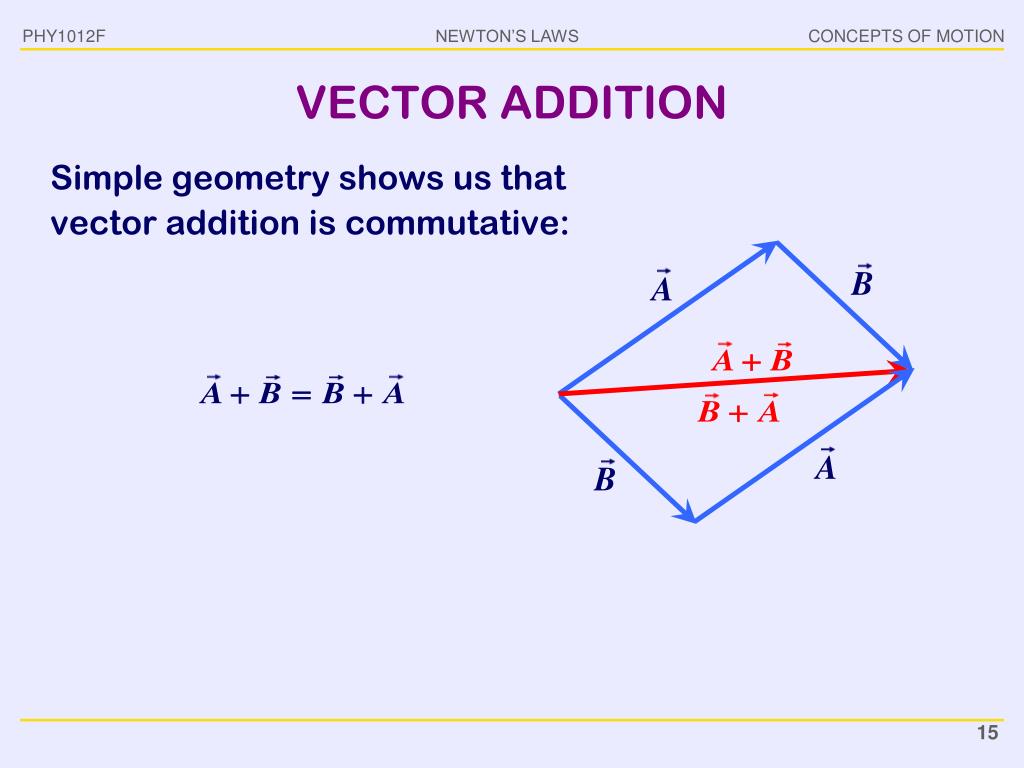 PHY1012F

NEWTON'S LAWS

CONCEPTS OF MOTION

VECTOR ADDITION

Simple geometry shows us that vector addition is commutative:

$\vec{A} + \vec{B} = \vec{B} + \vec{A}$

$\vec{A}$

$\vec{B}$

$\vec{A} + \vec{B}$

$\vec{B} + \vec{A}$

$\vec{B}$

$\vec{A}$

15